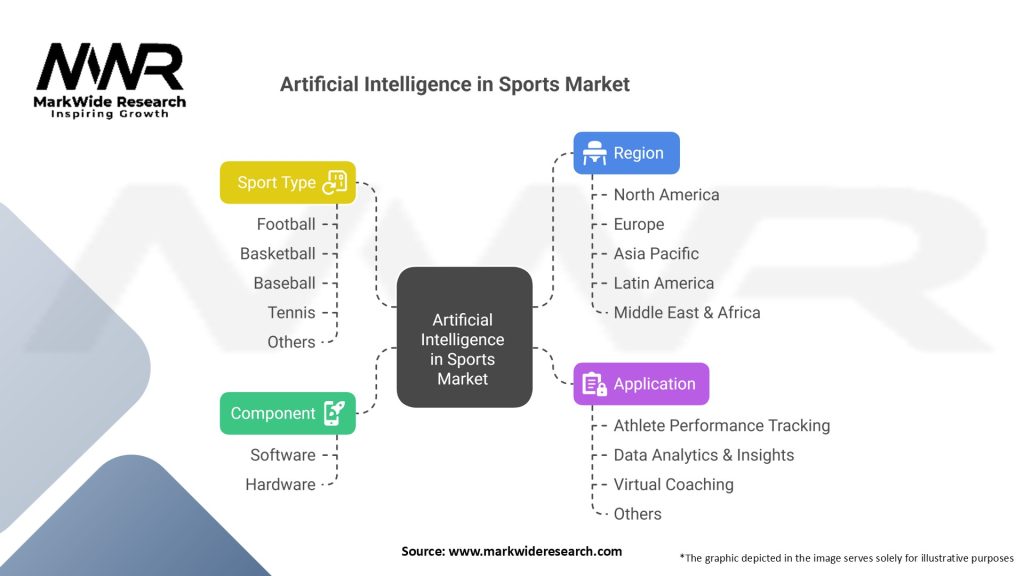 MWR
MarkWide Research
Inspiring Growth

Artificial Intelligence in Sports Market

Sport Type
Football
Basketball
Baseball
Tennis
Others

Component
Software
Hardware

Artificial Intelligence in Sports Market

Region
North America
Europe
Asia Pacific
Latin America
Middle East & Africa

Application
Athlete Performance Tracking
Data Analytics & Insights
Virtual Coaching
Others

Source: www.markwideresearch.com

*The graphic depicted in the image serves solely for illustrative purposes